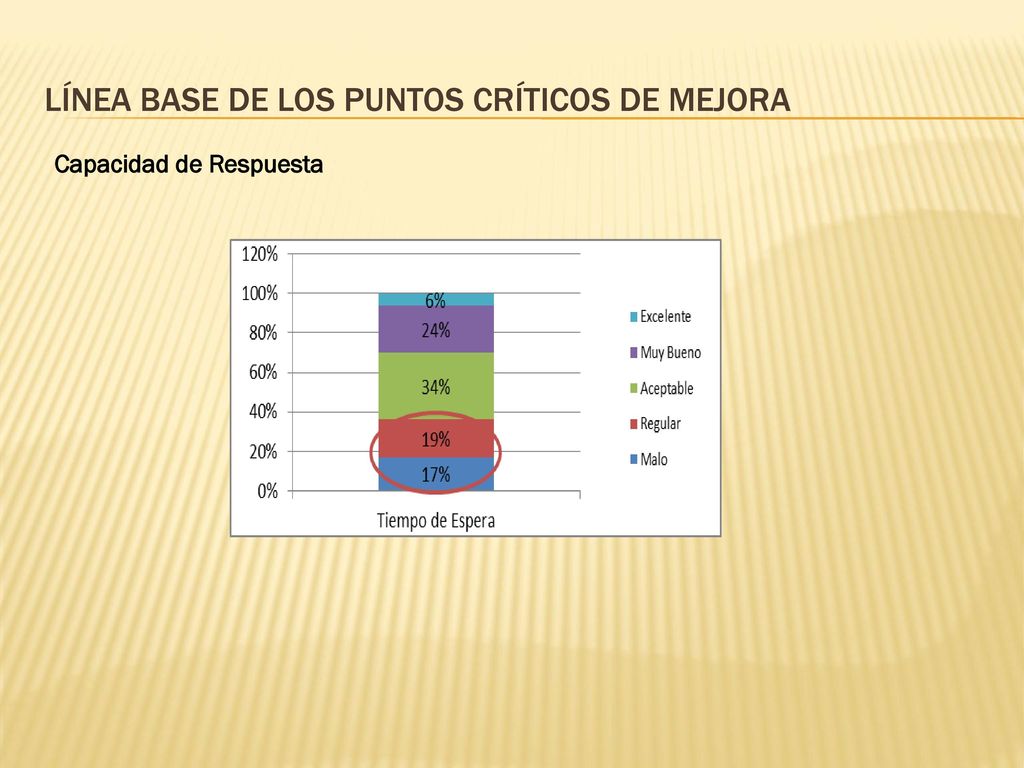 LÍNEA BASE DE LOS PUNTOS CRÍTICOS DE MEJORA

Capacidad de Respuesta

120%
100%
80%
60%
40%
20%
0%

6%
24%
34%
19%
17%

Tiempo de Espera

Excelente
Muy Bueno
Aceptable
Regular
Malo